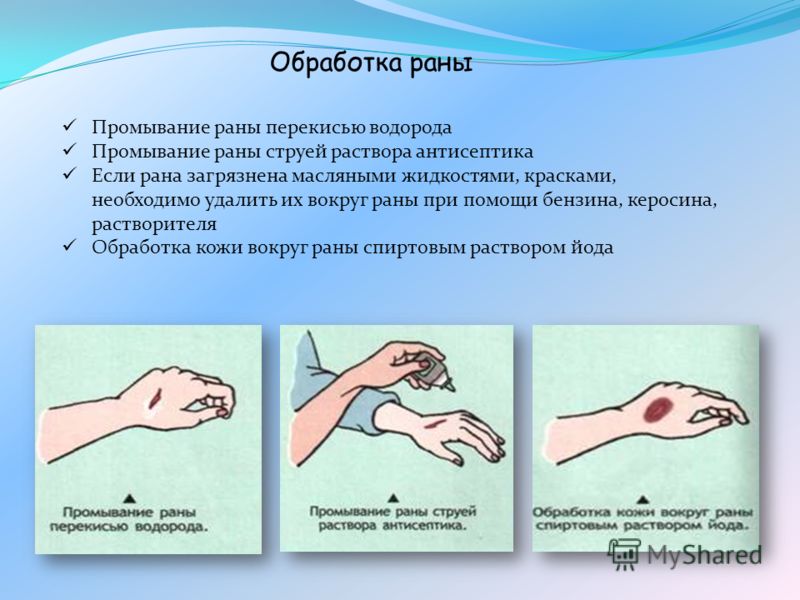 Обработка раны

✓ Промывание раны перекисью водорода
✓ Промывание раны струей раствора антисептика
✓ Если рана загрязнена масляными жидкостями, красками, необходимо удалить их вокруг раны при помощи бензина, керосина, растворителя
✓ Обработка кожи вокруг раны спиртовым раствором йода

Промывание раны перекисью водорода.

Промывание раны струей раствора антисептика.

Обработка кожи вокруг раны спиртовым раствором йода.

MyShared